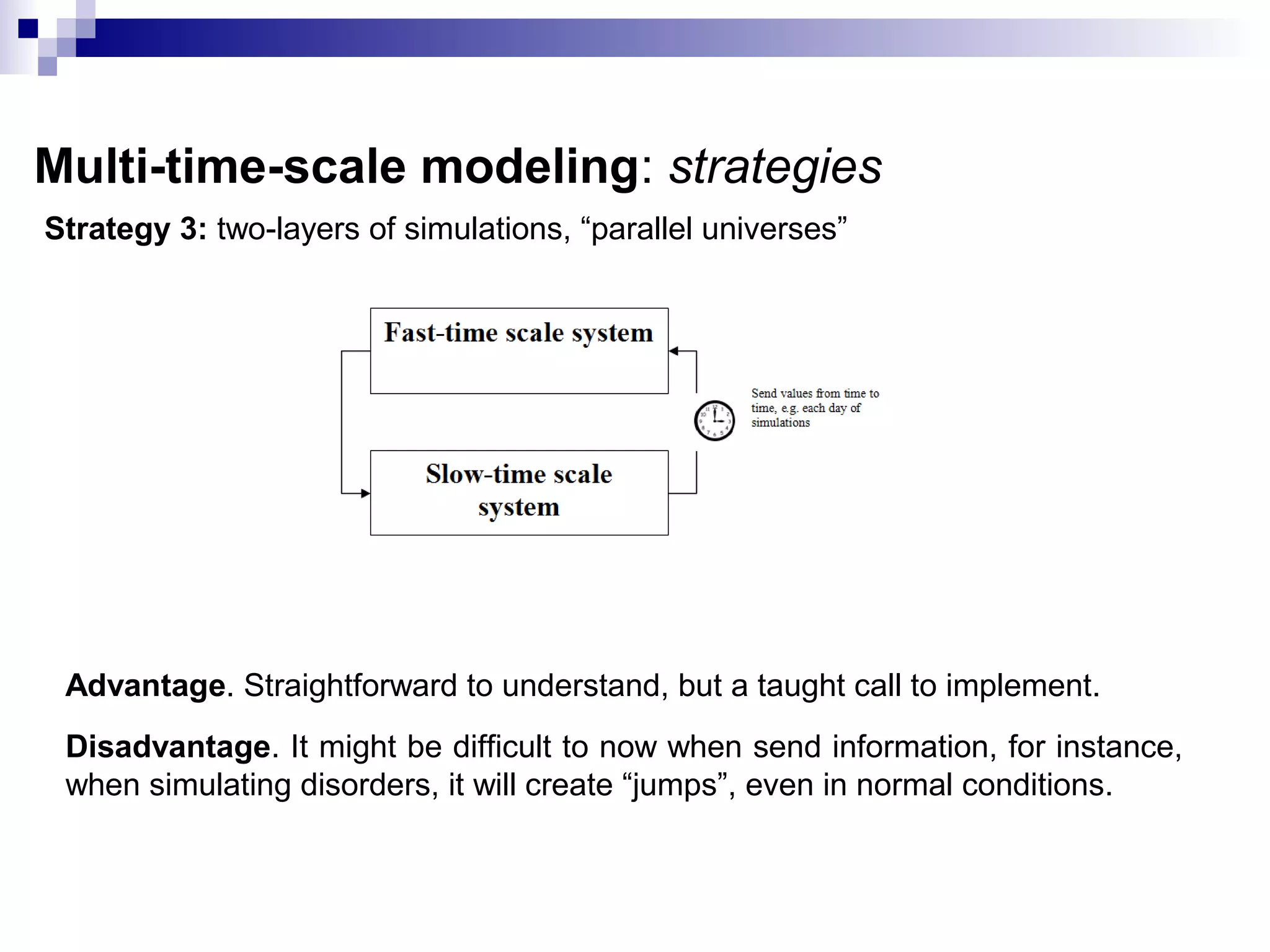 Multi-time-scale modeling: strategies

Strategy 3: two-layers of simulations, “parallel universes”

Fast-time scale system

Send values from time to time, e.g. each day of simulations

Slow-time scale system

Advantage. Straightforward to understand, but a taught call to implement.

Disadvantage. It might be difficult to now when send information, for instance, when simulating disorders, it will create “jumps”, even in normal conditions.